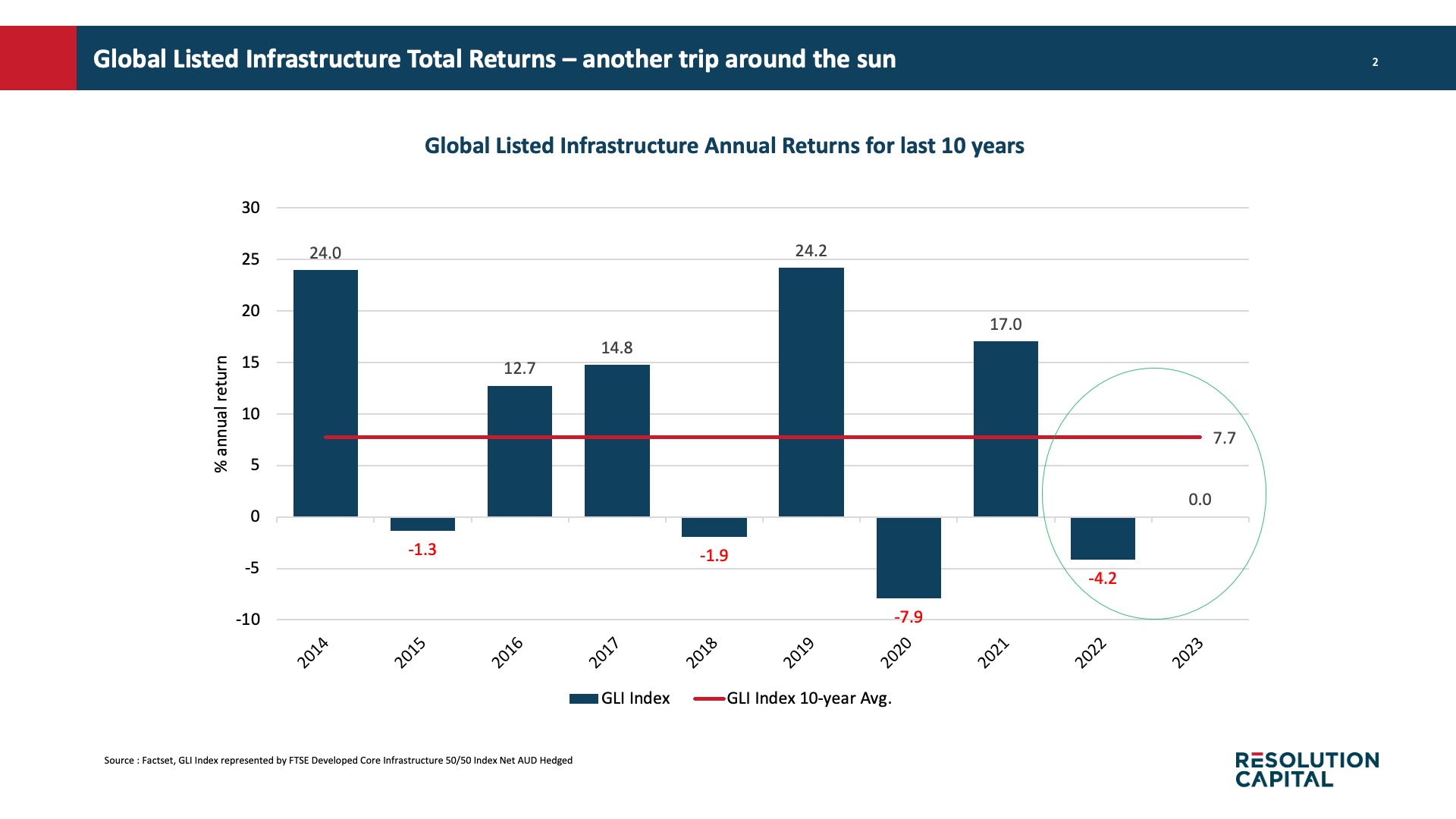 Global Listed Infrastructure Total Returns – another trip around the sun

2

Global Listed Infrastructure Annual Returns for last 10 years

% annual return

30
25
20
15
10
5
0
-5
-10

24.0
-1.3
12.7
14.8
-1.9
24.2
-7.9
17.0
-4.2
0.0
7.7

2014
2015
2016
2017
2018
2019
2020
2021
2022
2023

GLI Index
GLI Index 10-year Avg.

Source : Factset, GLI Index represented by FTSE Developed Core Infrastructure 50/50 Index Net AUD Hedged

RESOLUTION CAPITAL